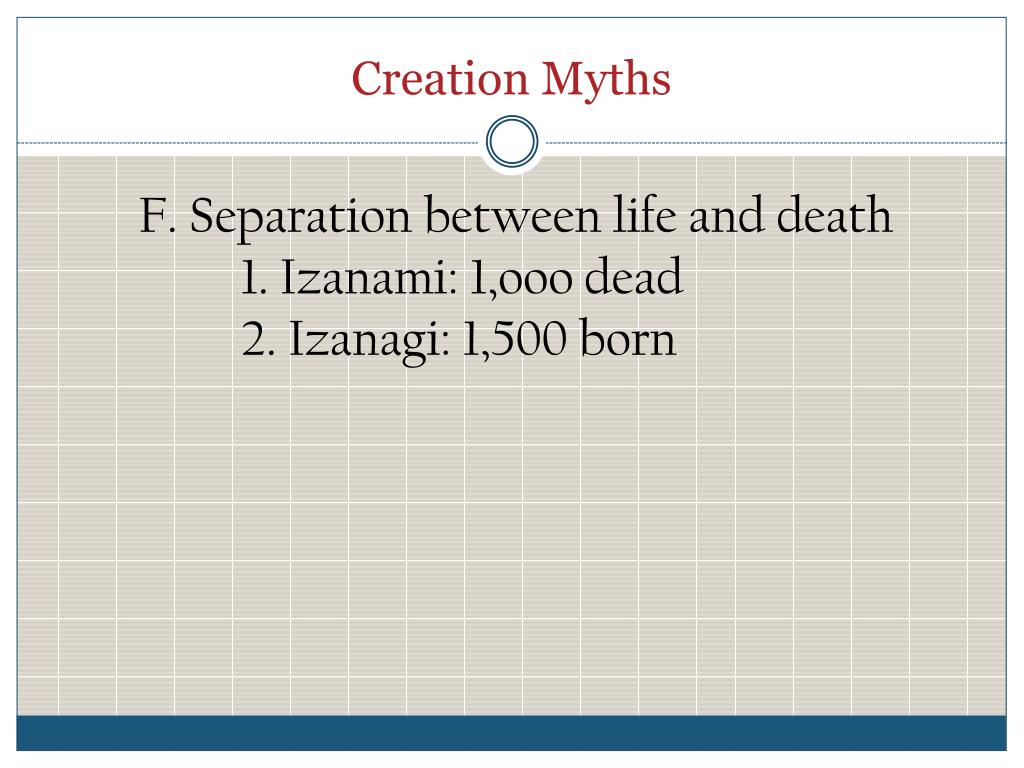 Creation Myths

F. Separation between life and death
1. Izanami: 1,000 dead
2. Izanagi: 1,500 born